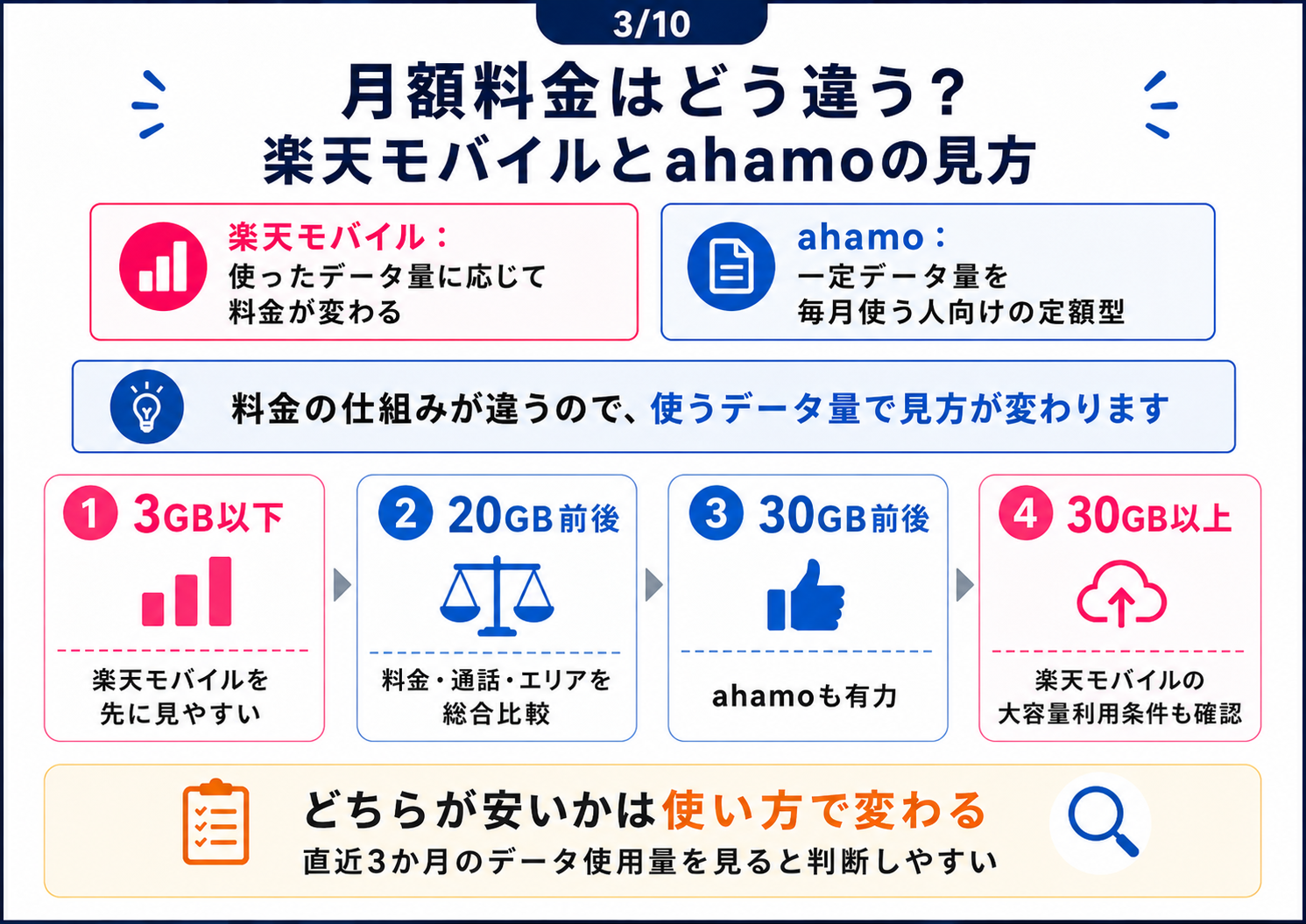 3/10

月額料金はどう違う？
楽天モバイルとahamoの見方

楽天モバイル：
使ったデータ量に応じて料金が変わる

ahamo：
一定データ量を毎月使う人向けの定額型

料金の仕組みが違うので、使うデータ量で見方が変わります

1 3GB以下
楽天モバイルを先に見やすい

2 20GB前後
料金・通話・エリアを総合比較

3 30GB前後
ahamoも有力

4 30GB以上
楽天モバイルの大容量利用条件も確認

どちらが安いかは使い方で変わる
直近3か月のデータ使用量を見ると判断しやすい